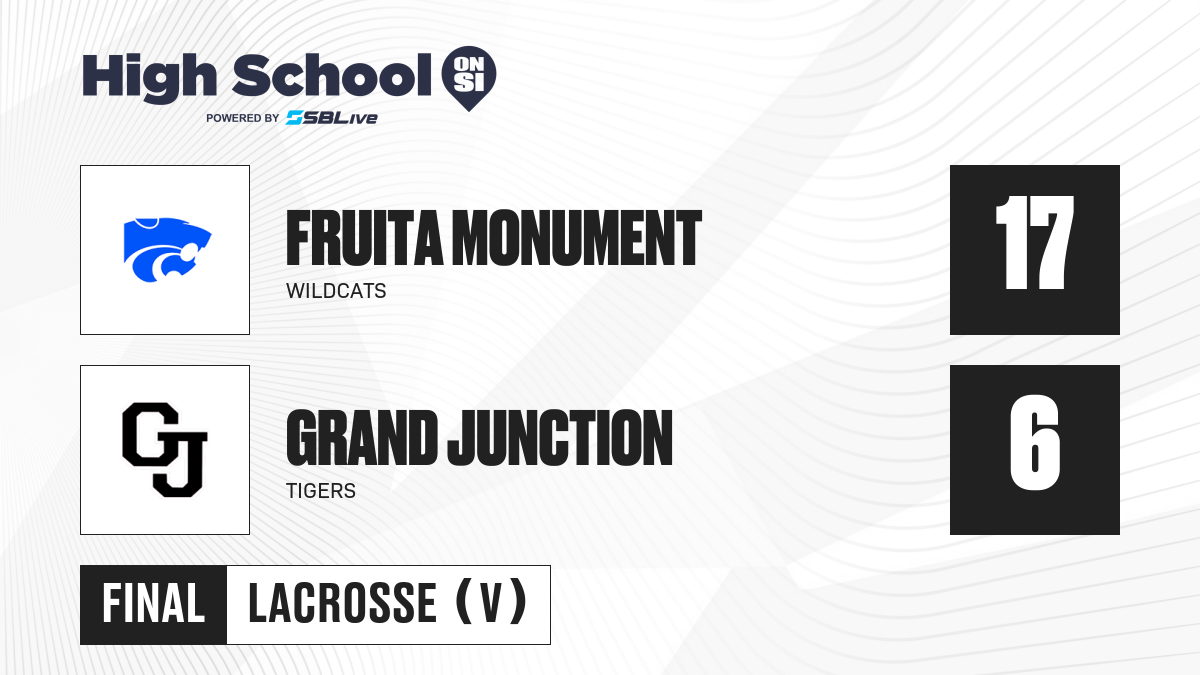 High School ON SI
POWERED BY SBLive

FRUITA MONUMENT
WILDCATS
17

GJ
GRAND JUNCTION
TIGERS
6

FINAL LACROSSE (V)